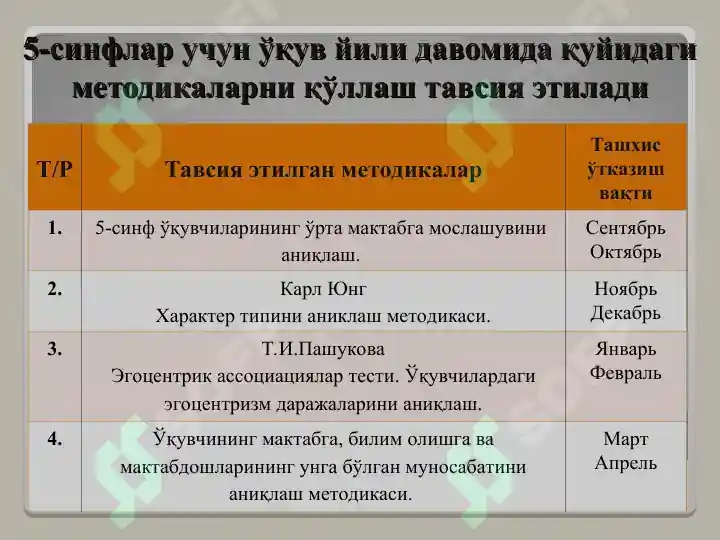 5-синфлар учун ўқув йили давомида қуйидаги методикаларни қўллаш тавсия этилади

| Т/Р | Тавсия этилган методикалар | Ташхис ўтказиш вақти |
|---|---|---|
| 1. | 5-синф ўқувчиларининг ўрта мактабга мослашувини аниқлаш. | Сентябрь Октябрь |
| 2. | Карл Юнг Характер типини аниклаш методикаси. | Ноябрь Декабрь |
| 3. | Т.И.Пашукова Эгоцентрик ассоциациялар тести. Ўқувчилардаги эгоцентризм даражаларини аниқлаш. | Январь Февраль |
| 4. | Ўқувчининг мактабга, билим олишга ва мактабдошларининг унга бўлган муносабатини аниқлаш методикаси. | Март Апрель |